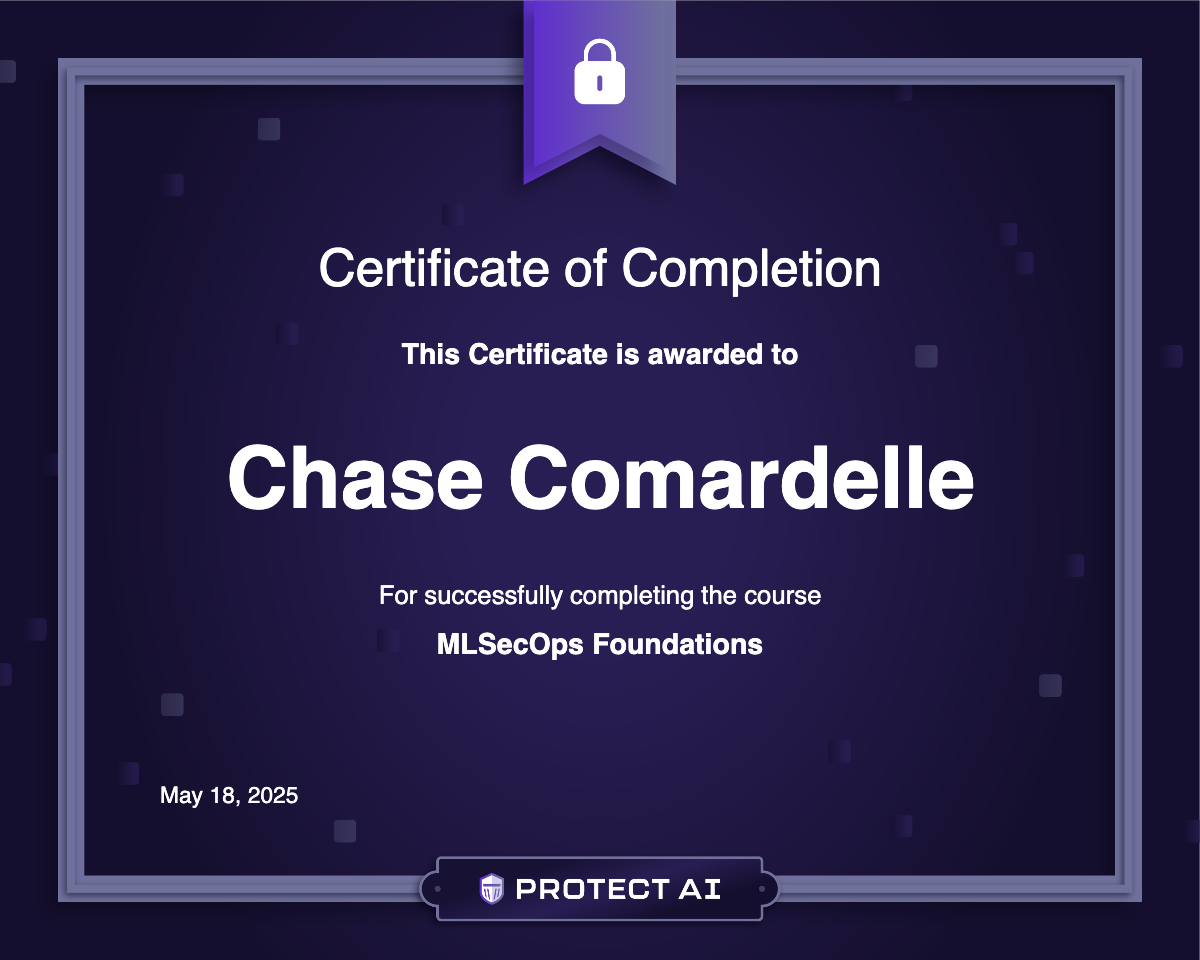 Certificate of Completion

This Certificate is awarded to

Chase Comardelle

For successfully completing the course

MLSecOps Foundations

May 18, 2025

PROTECT AI